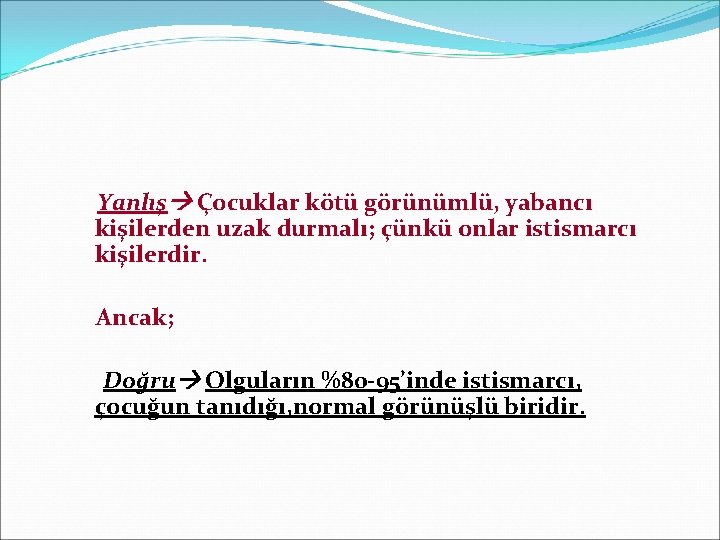 Yanlış→Çocuklar kötü görünümlü, yabancı kişilerden uzak durmalı; çünkü onlar istismarcı kişilerdir.

Ancak;

Doğru→Olguların %80-95'inde istismarcı, çocuğun tanıdığı,normal görünüşlü biridir.